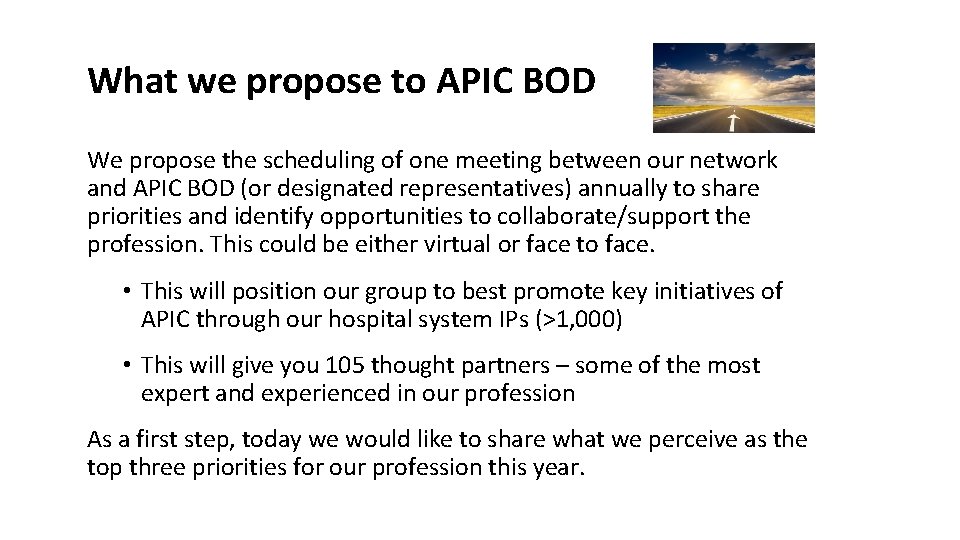 What we propose to APIC BOD

We propose the scheduling of one meeting between our network and APIC BOD (or designated representatives) annually to share priorities and identify opportunities to collaborate/support the profession. This could be either virtual or face to face.

• This will position our group to best promote key initiatives of APIC through our hospital system IPs (>1,000)

• This will give you 105 thought partners – some of the most expert and experienced in our profession

As a first step, today we would like to share what we perceive as the top three priorities for our profession this year.